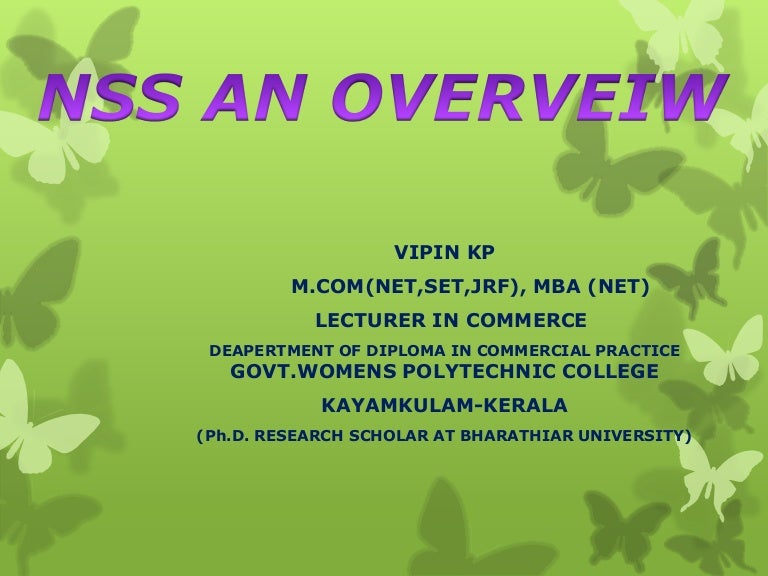 NSS AN OVERVEIW

VIPIN KP

M.COM(NET,SET,JRF), MBA (NET)

LECTURER IN COMMERCE

DEAPERTMENT OF DIPLOMA IN COMMERCIAL PRACTICE

GOVT.WOMENS POLYTECHNIC COLLEGE

KAYAMKULAM-KERALA

(Ph.D. RESEARCH SCHOLAR AT BHARATHIAR UNIVERSITY)